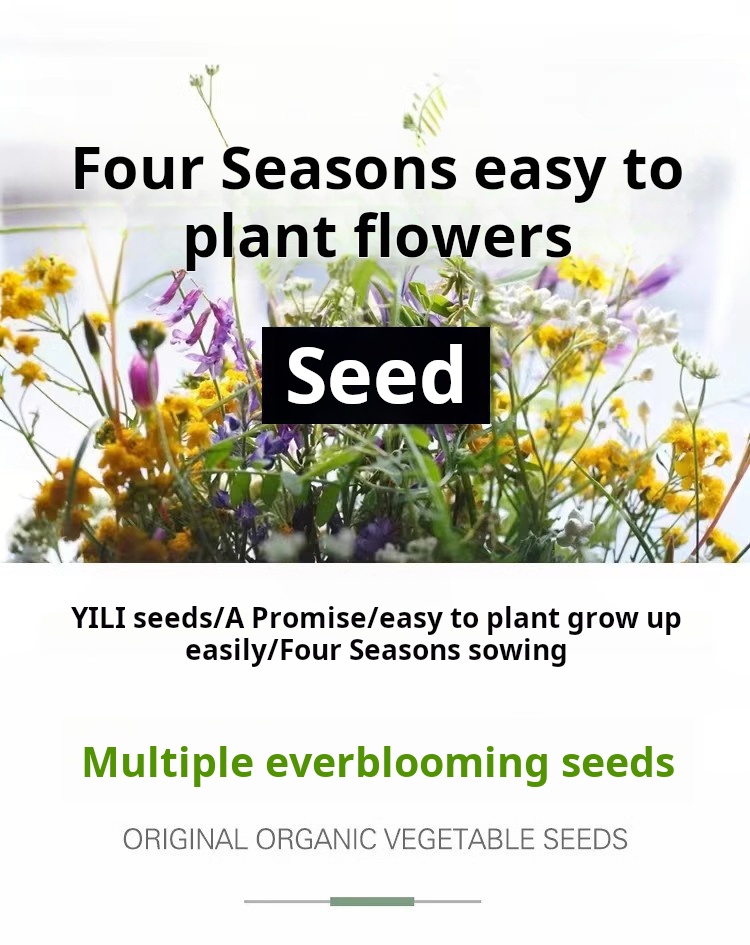 Four Seasons easy to plant flowers

Seed

YILI seeds/A Promise/easy to plant grow up easily/Four Seasons sowing

Multiple everblooming seeds

ORIGINAL ORGANIC VEGETABLE SEEDS